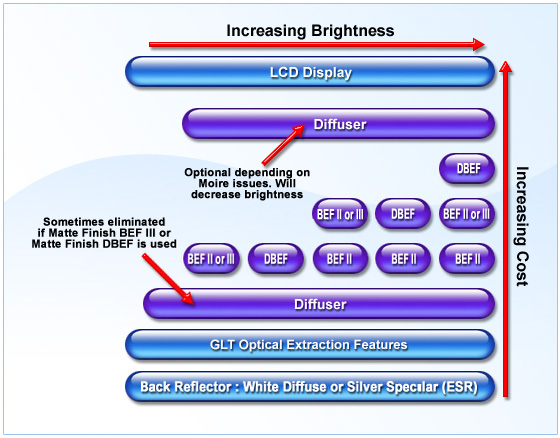 Increasing Brightness

LCD Display

Diffuser

Optional depending on Moire issues. Will decrease brightness

DBEF

BEF II or III

DBEF

BEF II or III

Sometimes eliminated if Matte Finish BEF III or Matte Finish DBEF is used

BEF II or III

DBEF

BEF II

BEF II

BEF II

Diffuser

GLT Optical Extraction Features

Back Reflector : White Diffuse or Silver Specular (ESR)

Increasing Cost